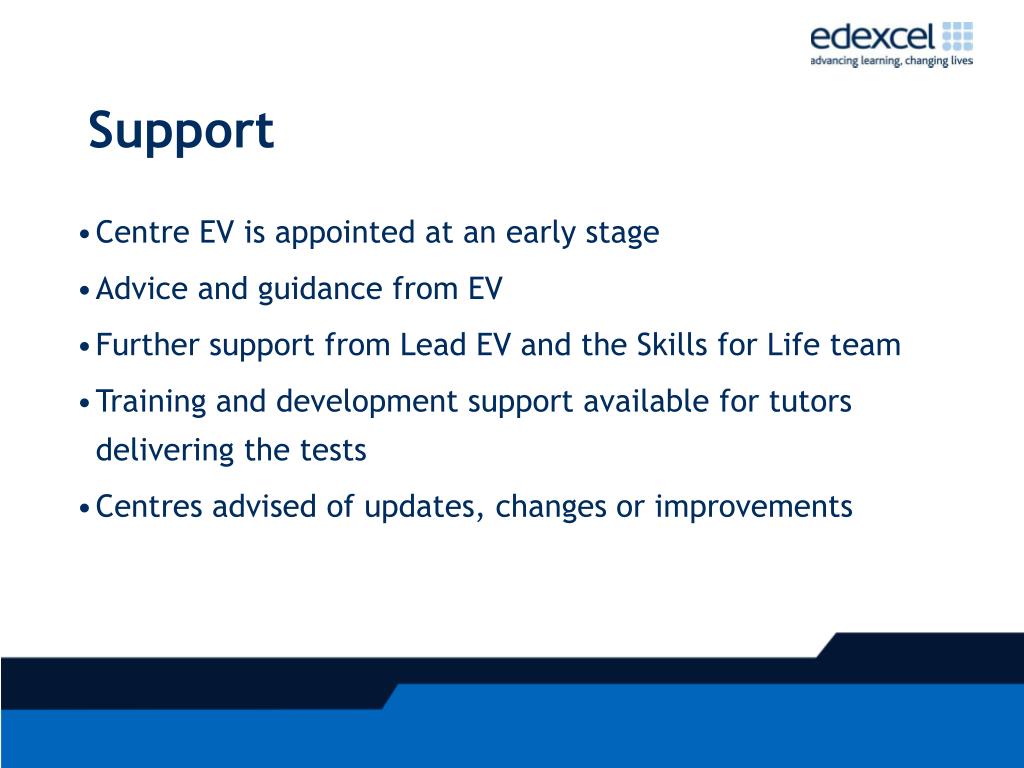 edexcel
advancing learning, changing lives

Support

• Centre EV is appointed at an early stage
• Advice and guidance from EV
• Further support from Lead EV and the Skills for Life team
• Training and development support available for tutors delivering the tests
• Centres advised of updates, changes or improvements